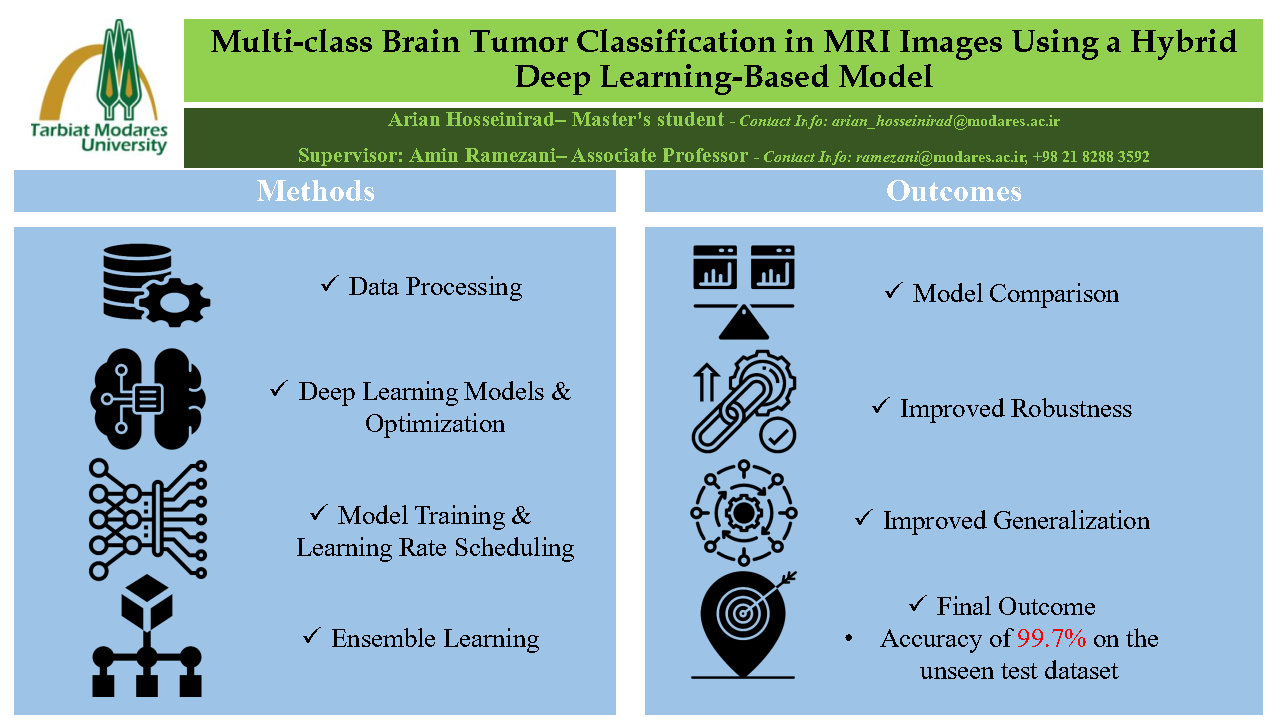 Tarbiat Modares University

Multi-class Brain Tumor Classification in MRI Images Using a Hybrid Deep Learning-Based Model

Arian Hosseinirad– Master's student - Contact Info: arian_hosseinirad@modares.ac.ir

Supervisor: Amin Ramezani– Associate Professor - Contact Info: ramezani@modares.ac.ir, +98 21 8288 3592

Methods

✓ Data Processing

✓ Deep Learning Models & Optimization

✓ Model Training & Learning Rate Scheduling

✓ Ensemble Learning

Outcomes

✓ Model Comparison

✓ Improved Robustness

✓ Improved Generalization

✓ Final Outcome
• Accuracy of 99.7% on the unseen test dataset